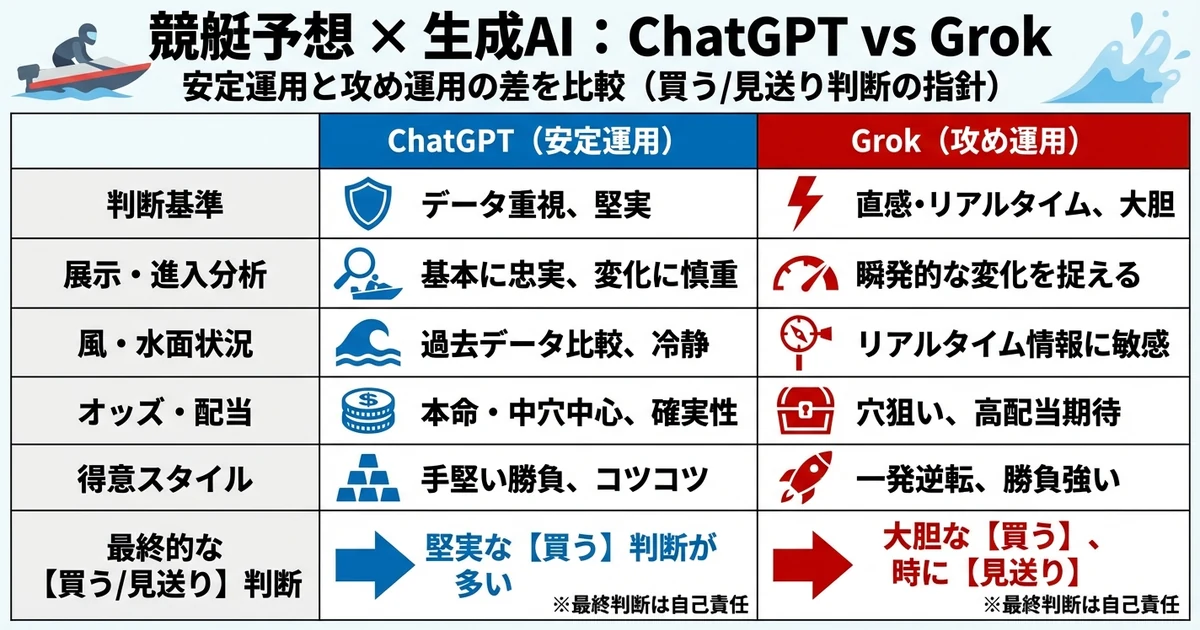 競艇予想 × 生成AI：ChatGPT vs Grok
安定運用と攻め運用の差を比較（買う/見送り判断の指針）

| | ChatGPT（安定運用） | Grok（攻め運用） |
|---|---|---|
| 判断基準 | データ重視、堅実 | 直感・リアルタイム、大胆 |
| 展示・進入分析 | 基本に忠実、変化に慎重 | 瞬発的な変化を捉える |
| 風・水面状況 | 過去データ比較、冷静 | リアルタイム情報に敏感 |
| オッズ・配当 | 本命・中穴中心、確実性 | 穴狙い、高配当期待 |
| 得意スタイル | 手堅い勝負、コツコツ | 一発逆転、勝負強い |
| 最終的な【買う/見送り】判断 | 堅実な【買う】判断が多い ※最終判断は自己責任 | 大胆な【買う】、時に【見送り】 ※最終判断は自己責任 |